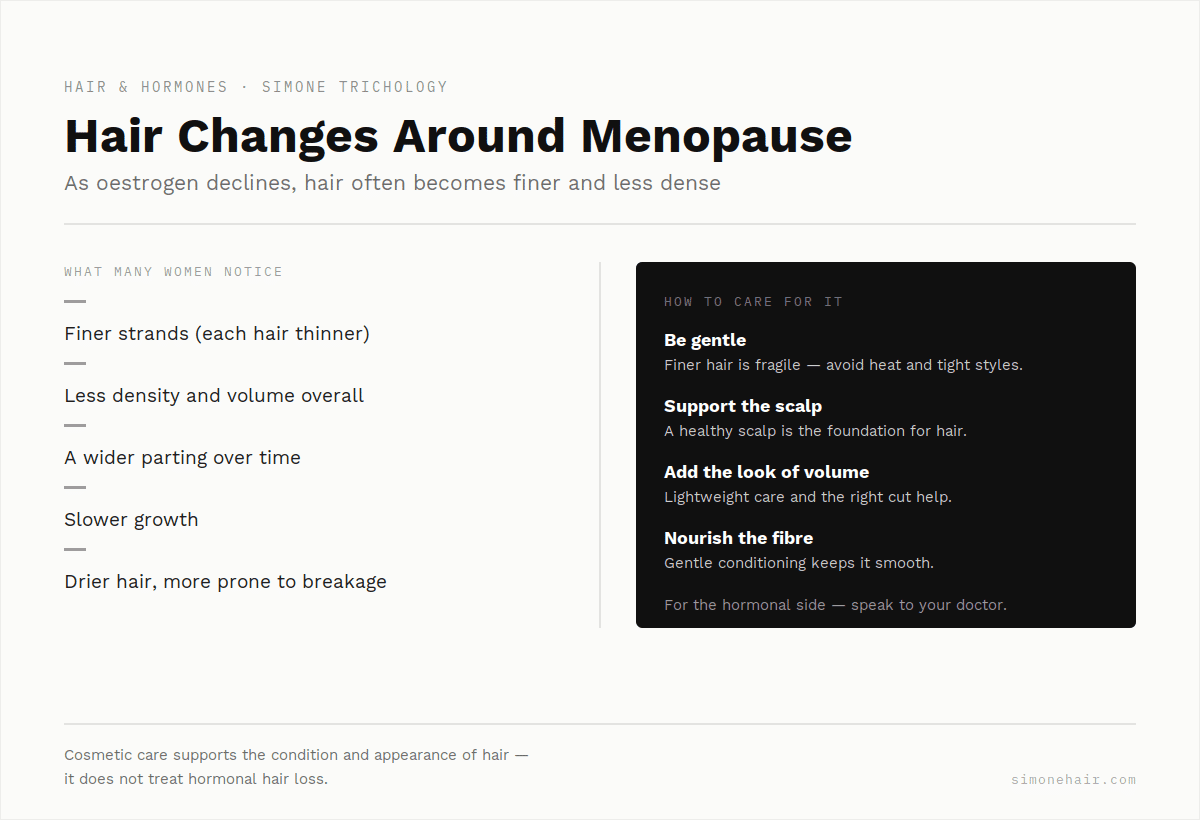 HAIR & HORMONES · SIMONE TRICHOLOGY

Hair Changes Around Menopause

As oestrogen declines, hair often becomes finer and less dense

WHAT MANY WOMEN NOTICE

Finer strands (each hair thinner)

Less density and volume overall

A wider parting over time

Slower growth

Drier hair, more prone to breakage

HOW TO CARE FOR IT

Be gentle
Finer hair is fragile — avoid heat and tight styles.

Support the scalp
A healthy scalp is the foundation for hair.

Add the look of volume
Lightweight care and the right cut help.

Nourish the fibre
Gentle conditioning keeps it smooth.

For the hormonal side — speak to your doctor.

Cosmetic care supports the condition and appearance of hair — it does not treat hormonal hair loss.

simonehair.com